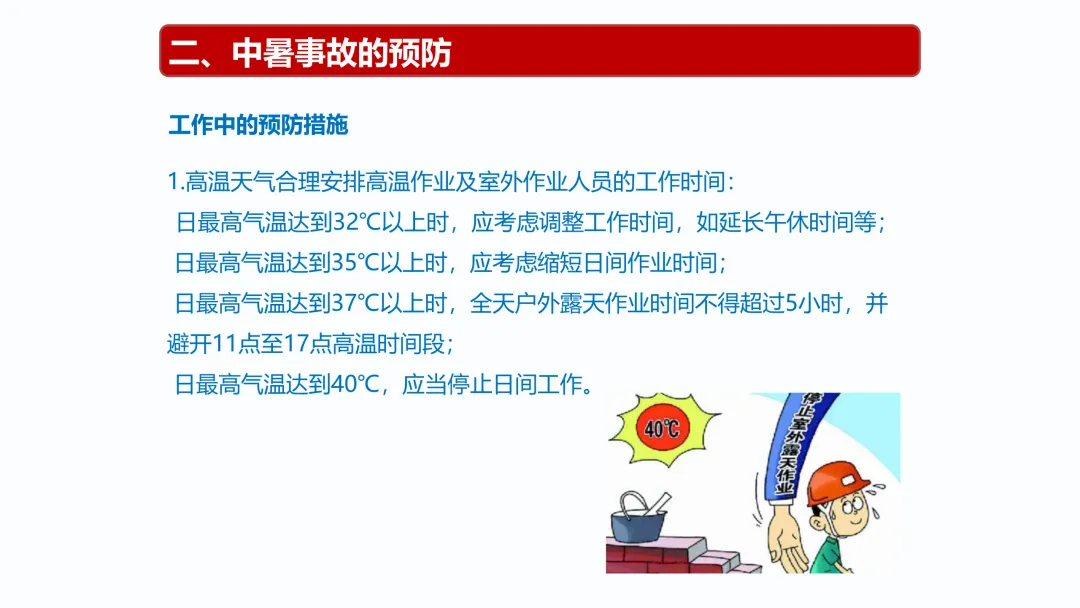 二、中暑事故的预防

工作中的预防措施

1.高温天气合理安排高温作业及室外作业人员的工作时间：

日最高气温达到32℃以上时，应考虑调整工作时间，如延长午休时间等；

日最高气温达到35℃以上时，应考虑缩短日间作业时间；

日最高气温达到37℃以上时，全天户外露天作业时间不得超过5小时，并避开11点至17点高温时间段；

日最高气温达到40℃，应当停止日间工作。

40℃

停止室外露天作业